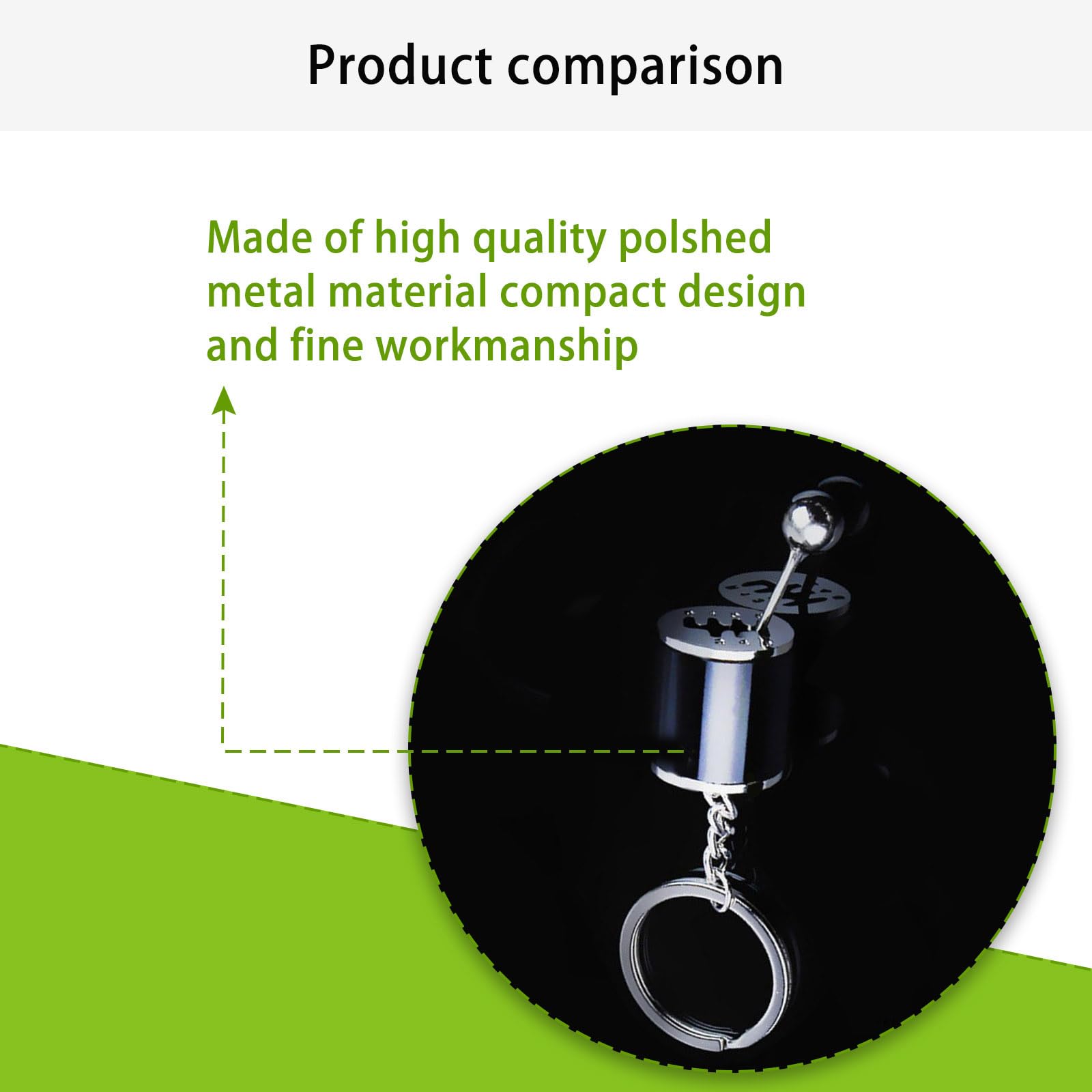 Product comparison

Made of high quality polshed metal material compact design and fine workmanship